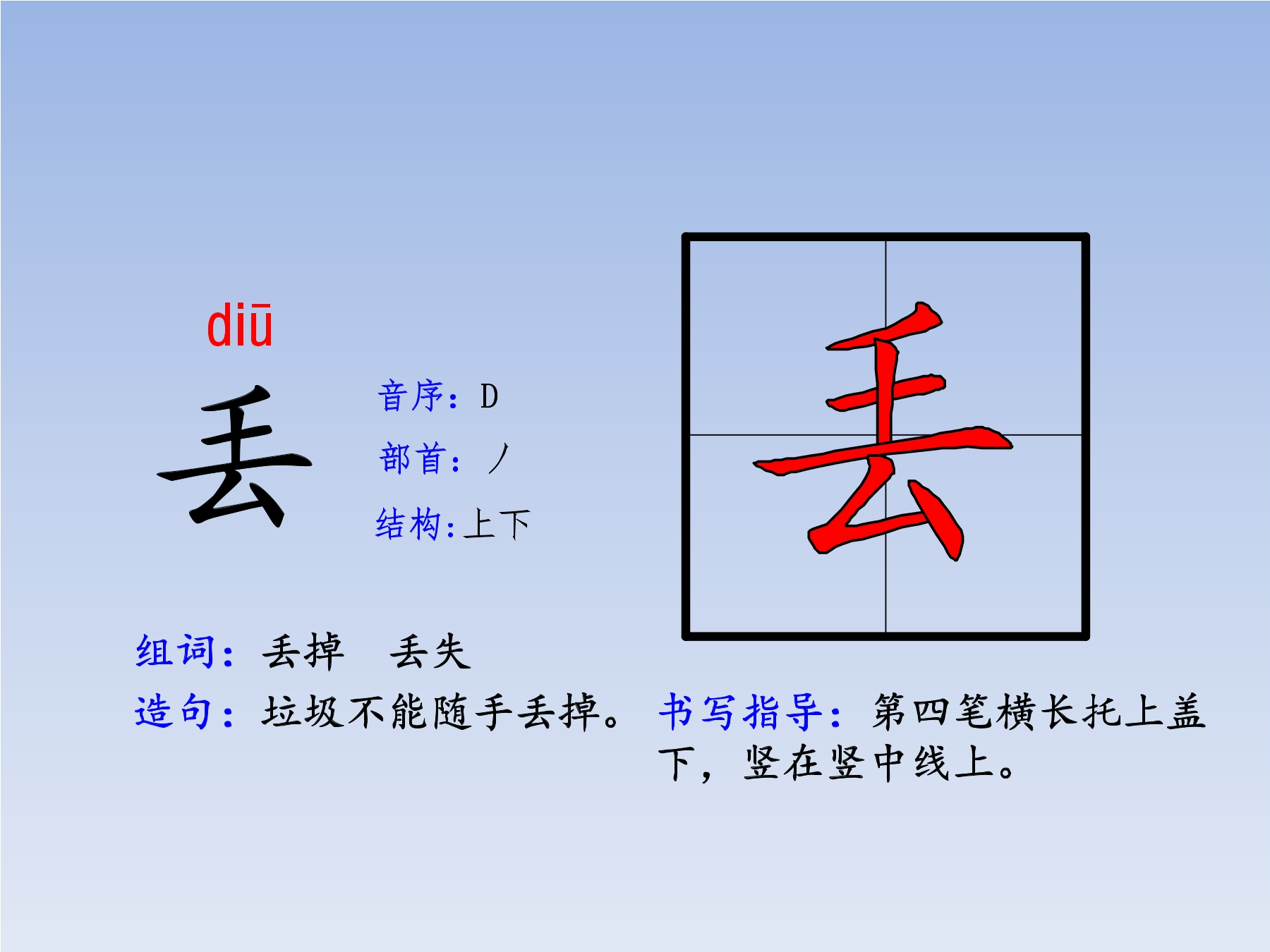 diū

丢

音序：D

部首：丿

结构:上下

丢

组词：丢掉　丢失

造句：垃圾不能随手丢掉。

书写指导：第四笔横长托上盖下，竖在竖中线上。